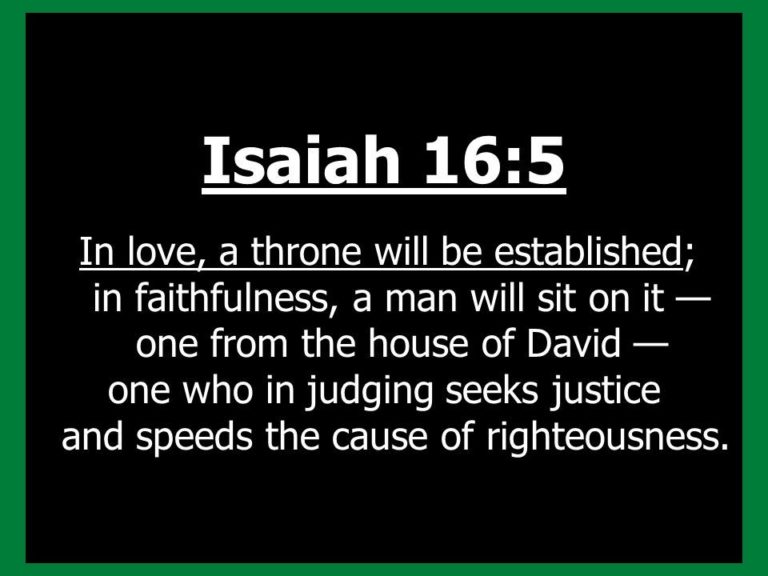 Isaiah 16:5

In love, a throne will be established; in faithfulness, a man will sit on it — one from the house of David — one who in judging seeks justice and speeds the cause of righteousness.